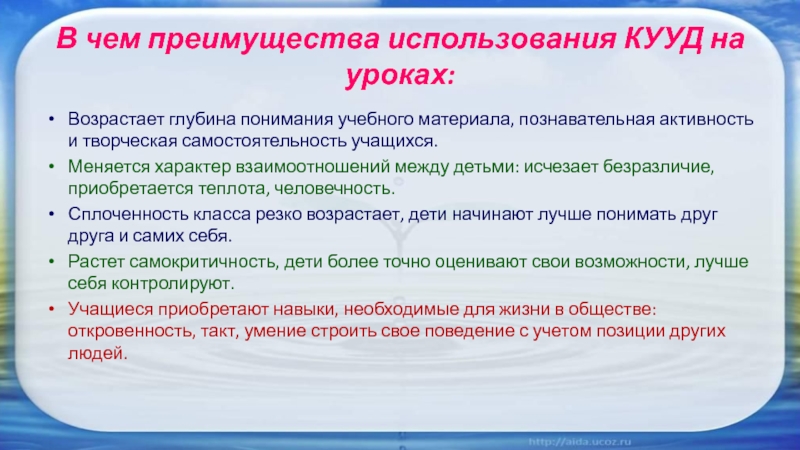 В чем преимущества использования КУУД на уроках:

• Возрастает глубина понимания учебного материала, познавательная активность и творческая самостоятельность учащихся.
• Меняется характер взаимоотношений между детьми: исчезает безразличие, приобретается теплота, человечность.
• Сплоченность класса резко возрастает, дети начинают лучше понимать друг друга и самих себя.
• Растет самокритичность, дети более точно оценивают свои возможности, лучше себя контролируют.
• Учащиеся приобретают навыки, необходимые для жизни в обществе: откровенность, такт, умение строить свое поведение с учетом позиции других людей.

http://aida.ucoz.ru